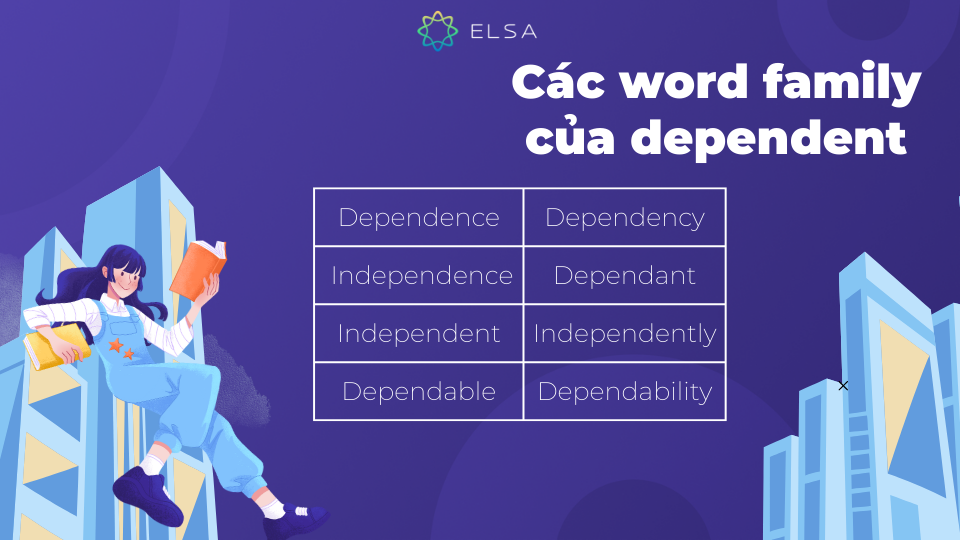 ELSA

Các word family của dependent

| Dependence | Dependency |
|---|---|
| Independence | Dependant |
| Independent | Independently |
| Dependable | Dependability |